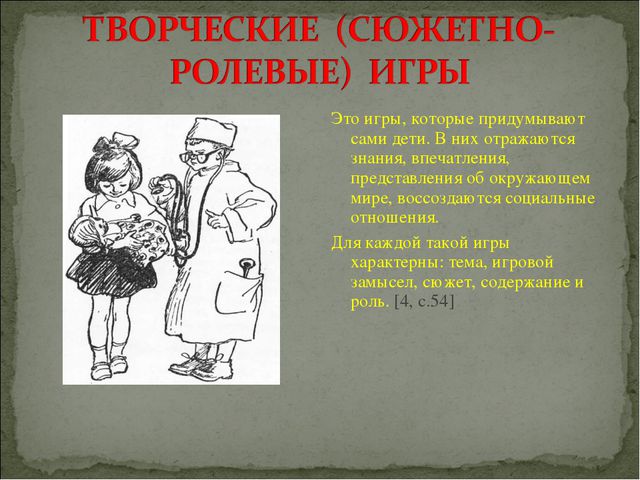 ТВОРЧЕСКИЕ (СЮЖЕТНО-РОЛЕВЫЕ) ИГРЫ

Это игры, которые придумывают сами дети. В них отражаются знания, впечатления, представления об окружающем мире, воссоздаются социальные отношения.

Для каждой такой игры характерны: тема, игровой замысел, сюжет, содержание и роль. [4, с.54]